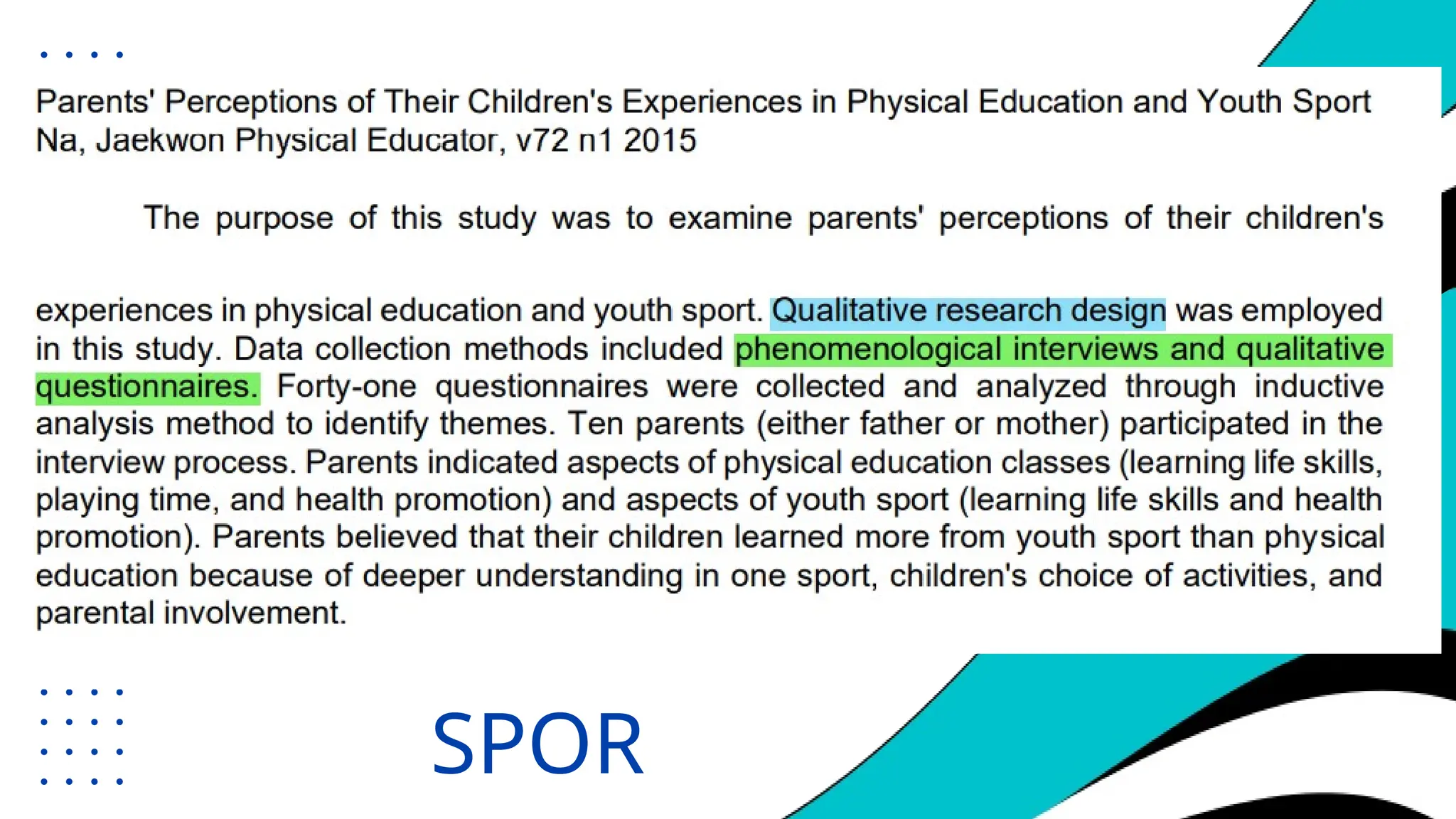 Parents' Perceptions of Their Children's Experiences in Physical Education and Youth Sport
Na, Jaekwon Physical Educator, v72 n1 2015

The purpose of this study was to examine parents' perceptions of their children's experiences in physical education and youth sport. Qualitative research design was employed in this study. Data collection methods included phenomenological interviews and qualitative questionnaires. Forty-one questionnaires were collected and analyzed through inductive analysis method to identify themes. Ten parents (either father or mother) participated in the interview process. Parents indicated aspects of physical education classes (learning life skills, playing time, and health promotion) and aspects of youth sport (learning life skills and health promotion). Parents believed that their children learned more from youth sport than physical education because of deeper understanding in one sport, children's choice of activities, and parental involvement.

SPOR